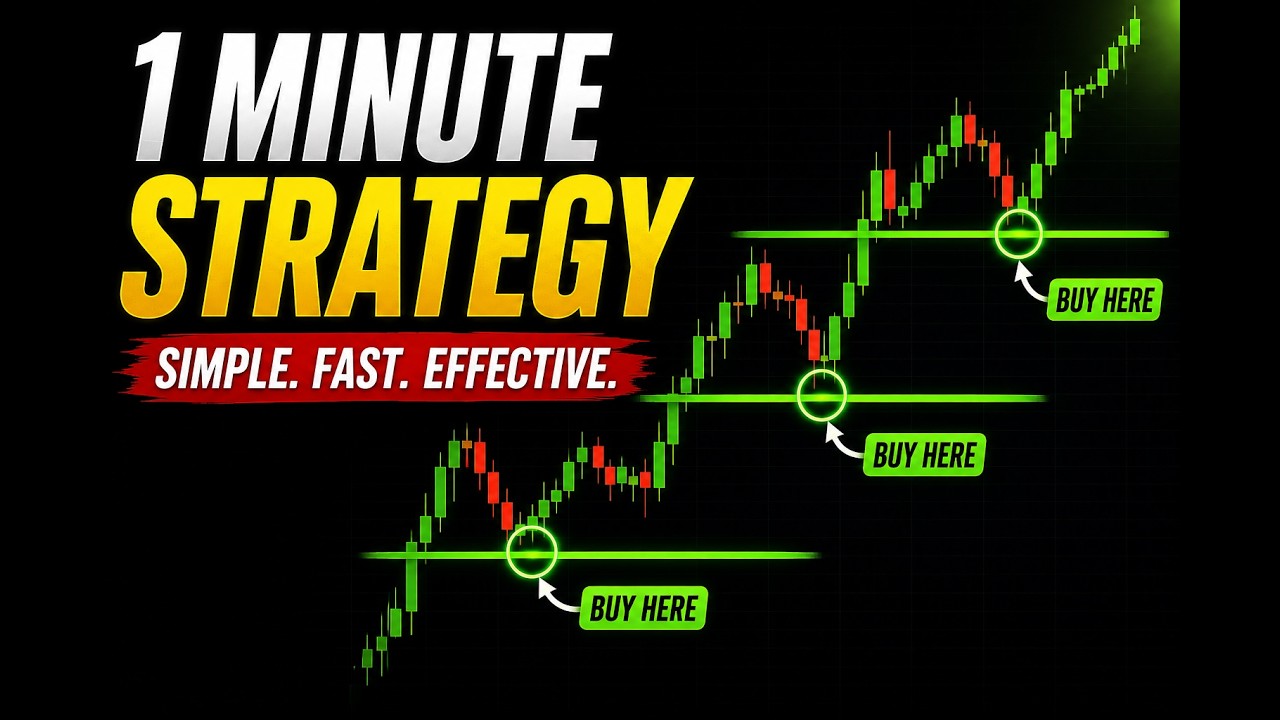 1 MINUTE
STRATEGY
SIMPLE. FAST. EFFECTIVE.

BUY HERE

BUY HERE

BUY HERE